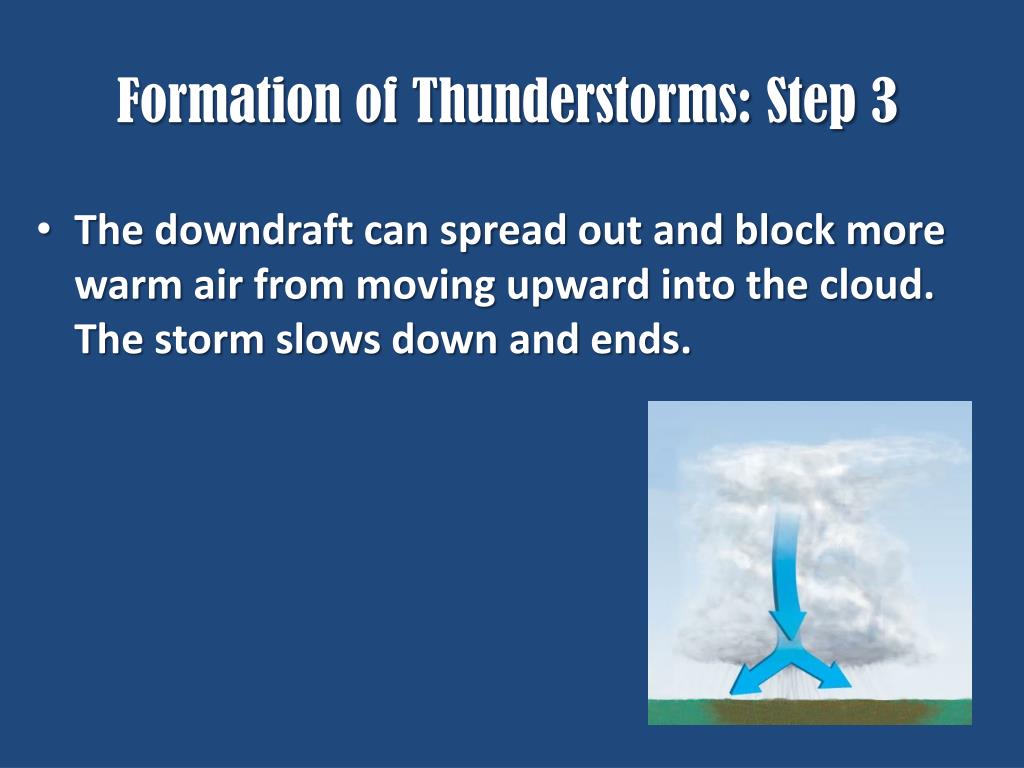 Formation of Thunderstorms: Step 3

• The downdraft can spread out and block more warm air from moving upward into the cloud. The storm slows down and ends.